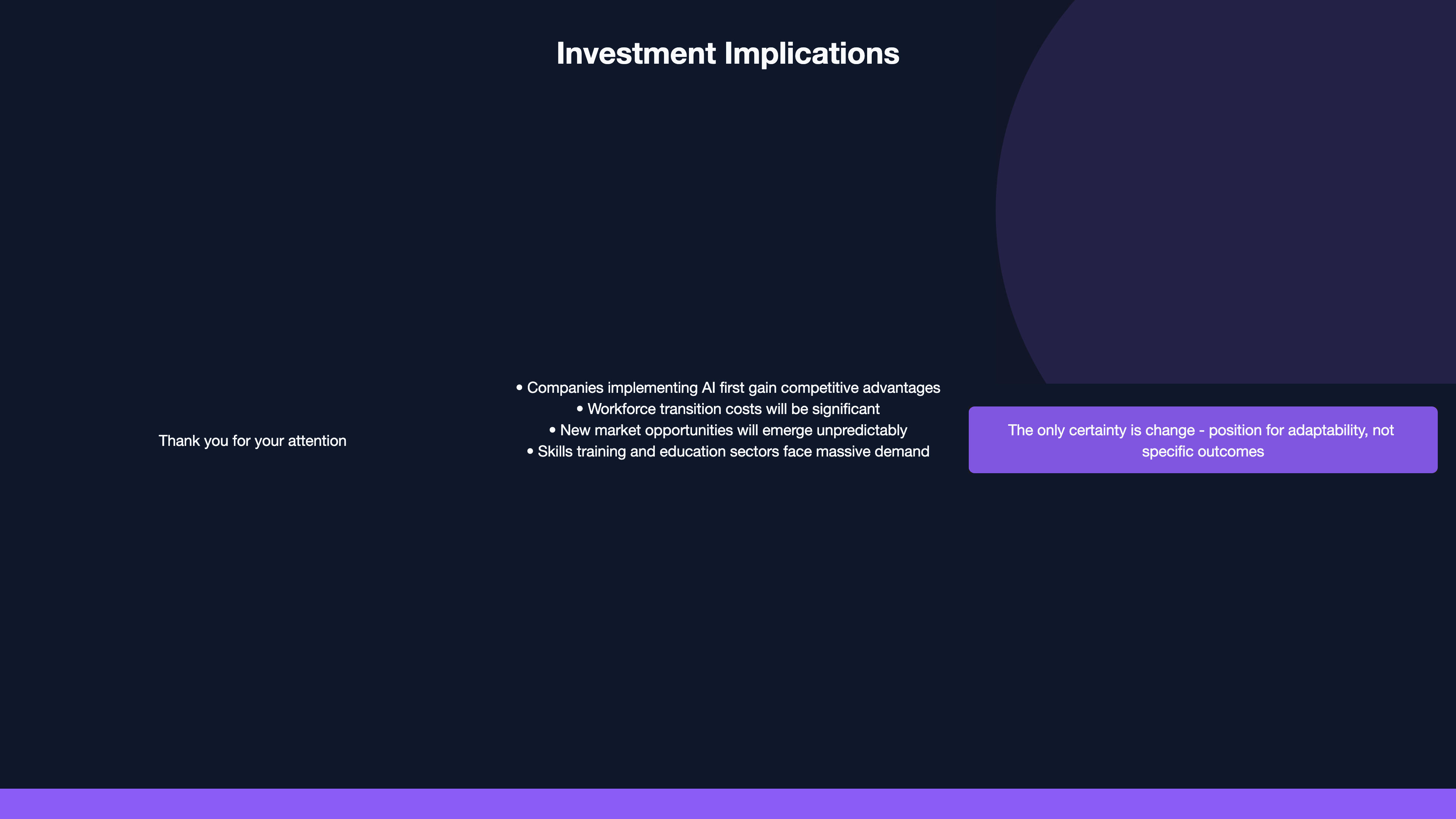 Investment Implications

Thank you for your attention

• Companies implementing AI first gain competitive advantages
• Workforce transition costs will be significant
• New market opportunities will emerge unpredictably
• Skills training and education sectors face massive demand

The only certainty is change - position for adaptability, not specific outcomes